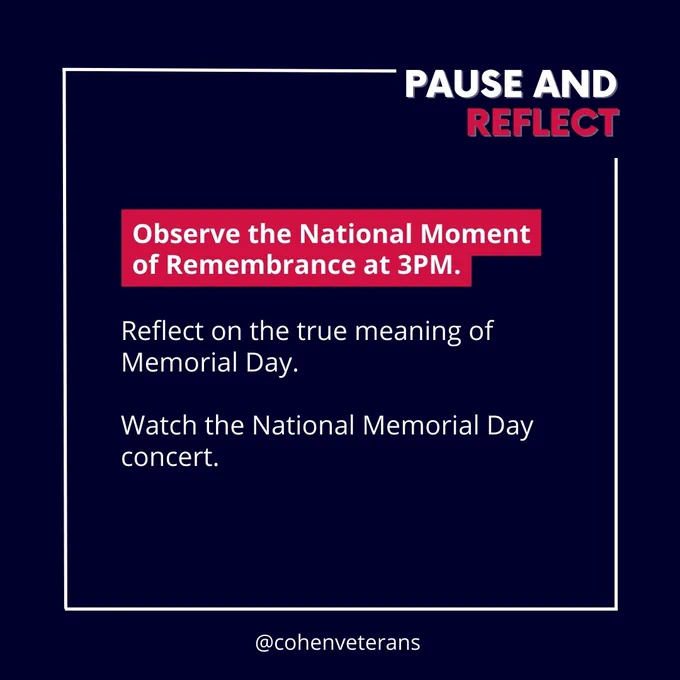 PAUSE AND
REFLECT

Observe the National Moment of Remembrance at 3PM.

Reflect on the true meaning of Memorial Day.

Watch the National Memorial Day concert.

@cohenveterans